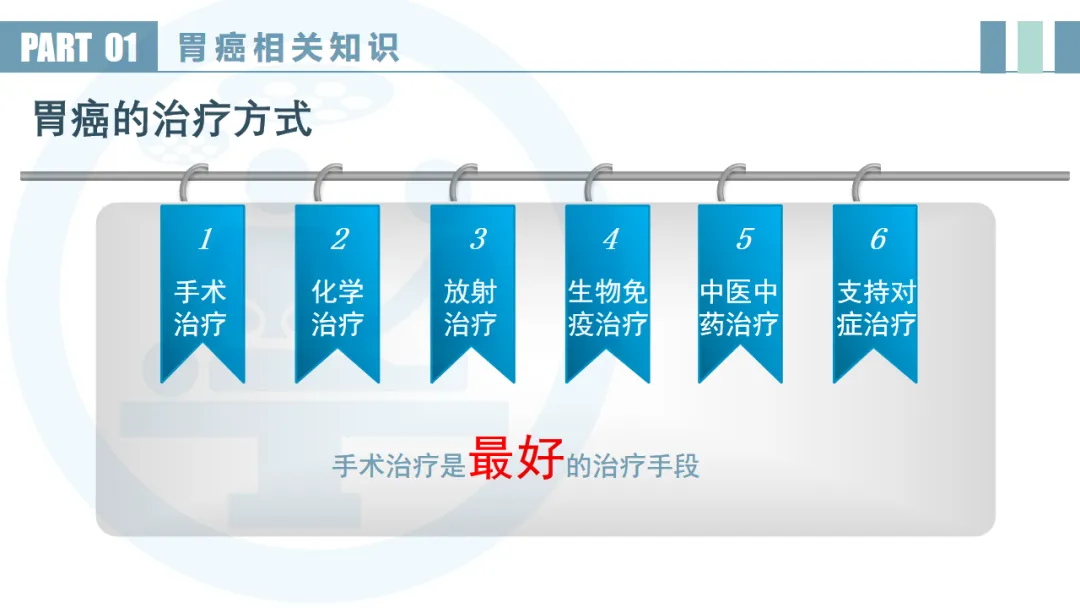 PART 01 胃癌相关知识

胃癌的治疗方式

1
手术治疗

2
化学治疗

3
放射治疗

4
生物免疫治疗

5
中医中药治疗

6
支持对症治疗

手术治疗是最好的治疗手段